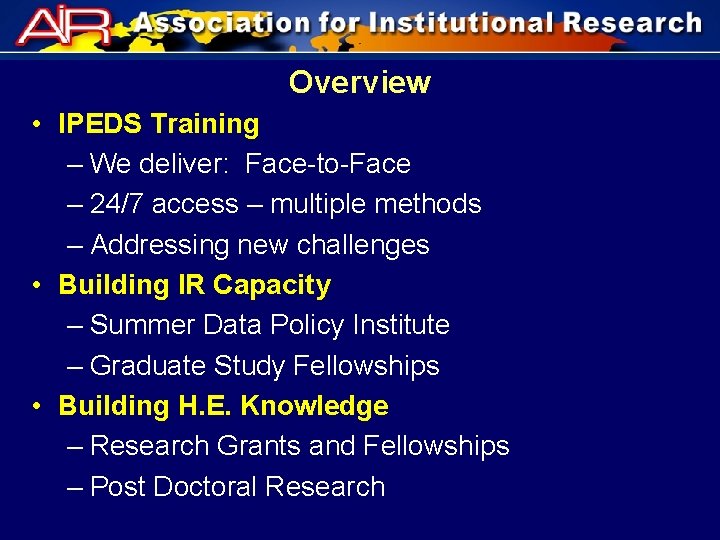 AIR Association for Institutional Research

Overview

• IPEDS Training
– We deliver: Face-to-Face
– 24/7 access – multiple methods
– Addressing new challenges
• Building IR Capacity
– Summer Data Policy Institute
– Graduate Study Fellowships
• Building H.E. Knowledge
– Research Grants and Fellowships
– Post Doctoral Research